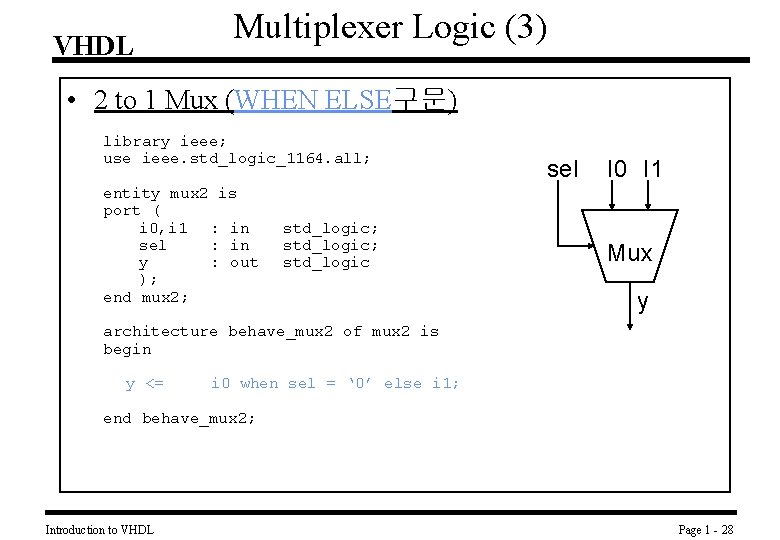 VHDL

Multiplexer Logic (3)

• 2 to 1 Mux (WHEN ELSE구문)

library ieee;
use ieee.std_logic_1164.all;

entity mux2 is
port (
i0,i1 : in std_logic;
sel : in std_logic;
y : out std_logic
);
end mux2;

architecture behave_mux2 of mux2 is
begin

y <= i0 when sel = ‘0’ else i1;

end behave_mux2;

sel I0 I1

Mux

y

Introduction to VHDL

Page 1 - 28